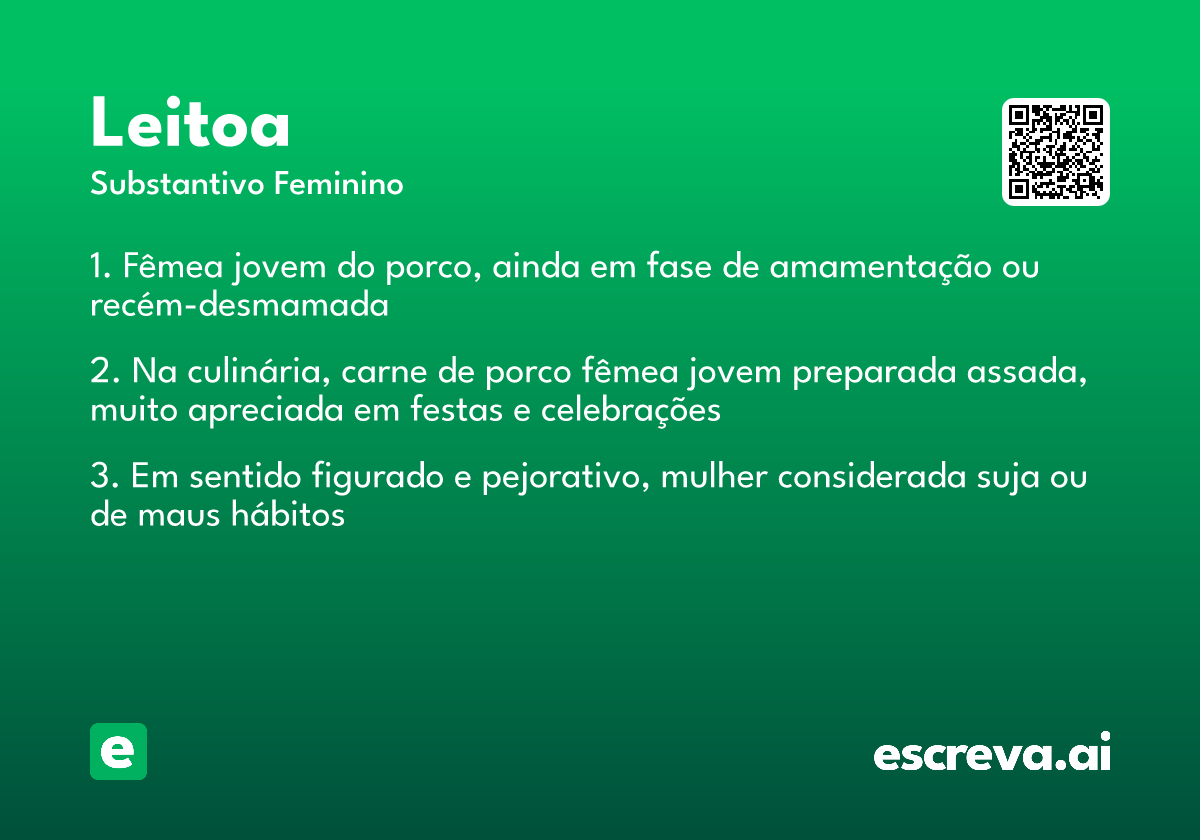 Leitoa

Substantivo Feminino

1. Fêmea jovem do porco, ainda em fase de amamentação ou recém-desmamada

2. Na culinária, carne de porco fêmea jovem preparada assada, muito apreciada em festas e celebrações

3. Em sentido figurado e pejorativo, mulher considerada suja ou de maus hábitos

e

escreva.ai